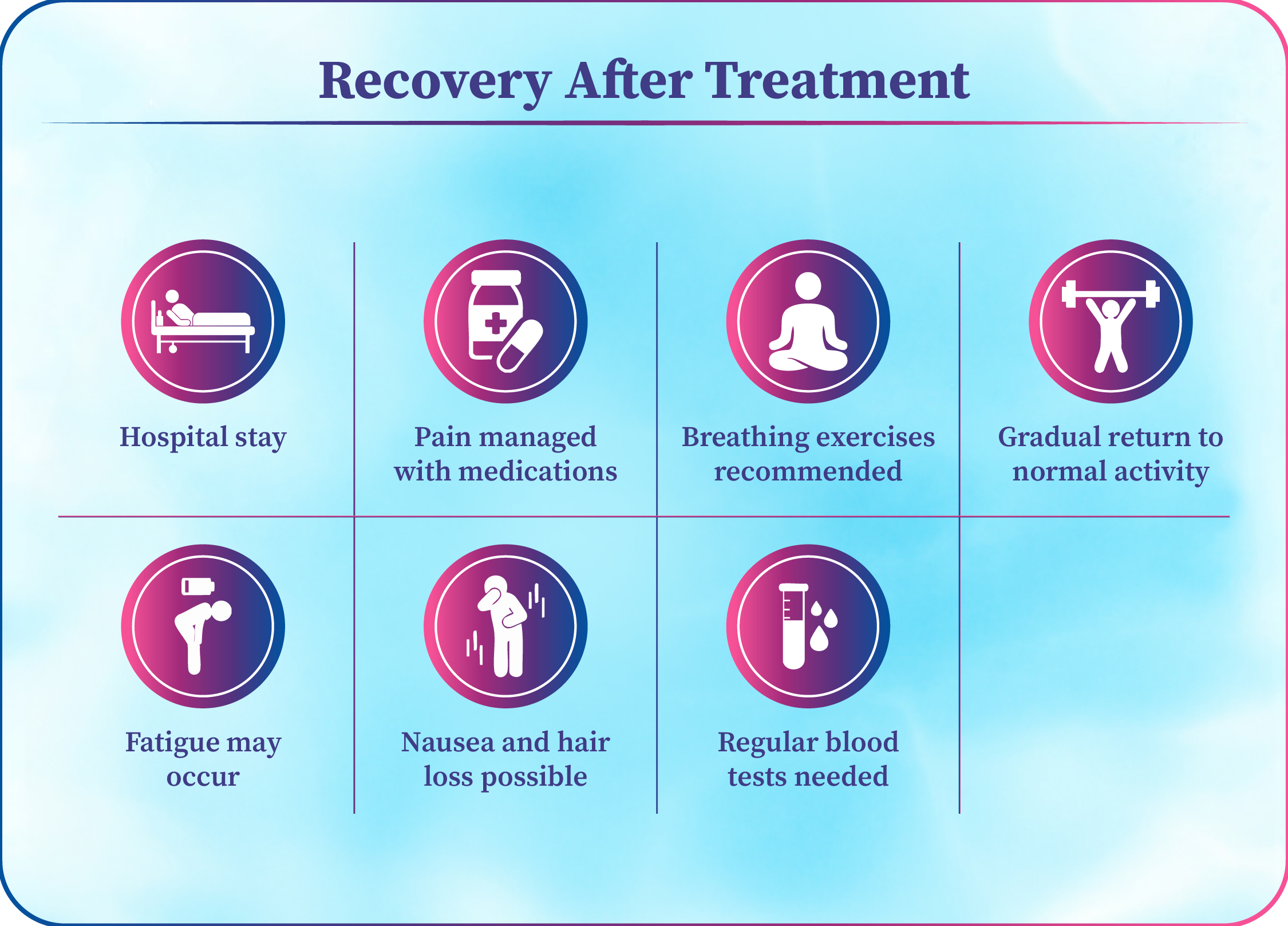 Recovery After Treatment

Hospital stay

Pain managed with medications

Breathing exercises recommended

Gradual return to normal activity

Fatigue may occur

Nausea and hair loss possible

Regular blood tests needed